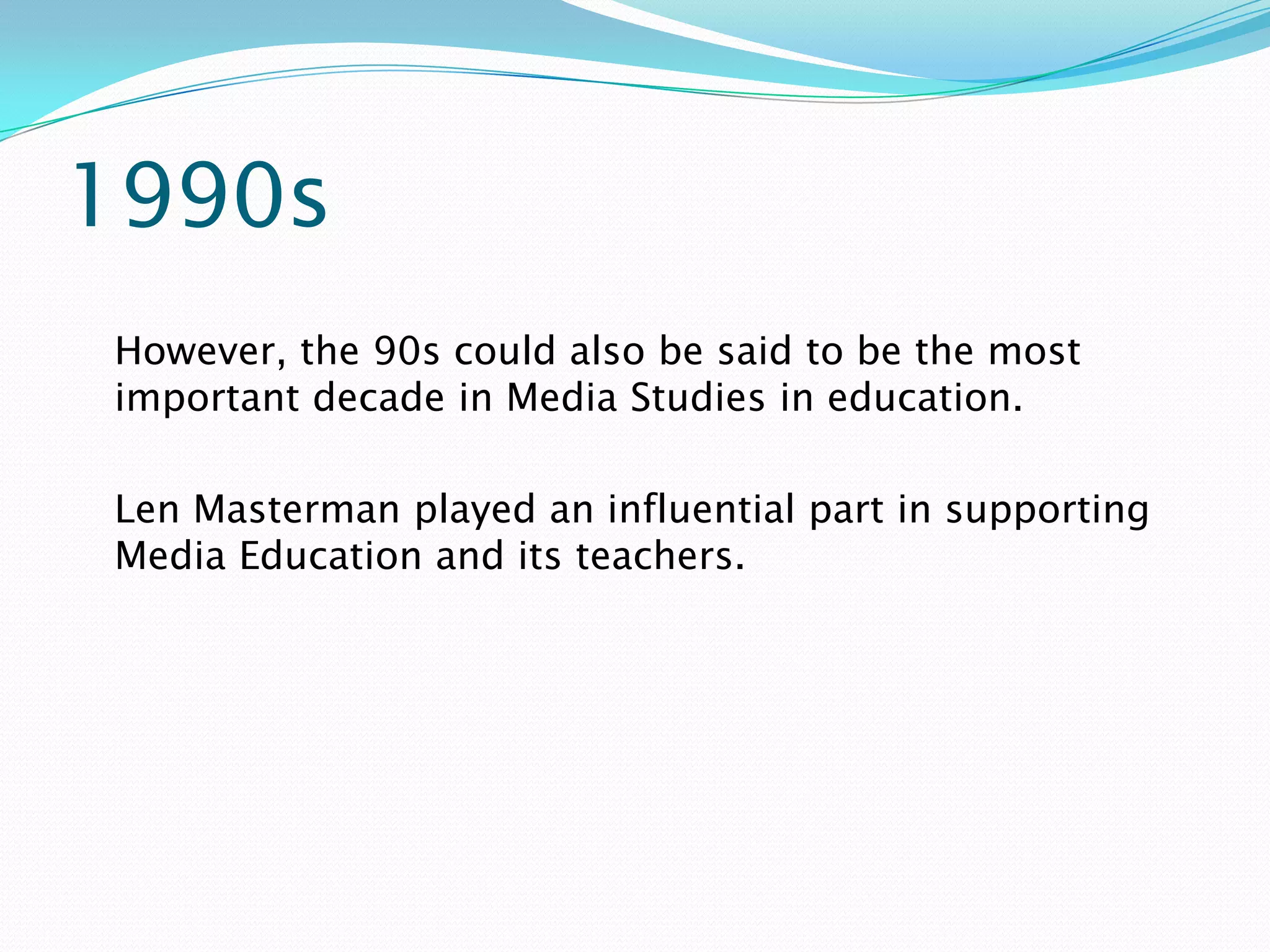 1990s

However, the 90s could also be said to be the most important decade in Media Studies in education.

Len Masterman played an influential part in supporting Media Education and its teachers.